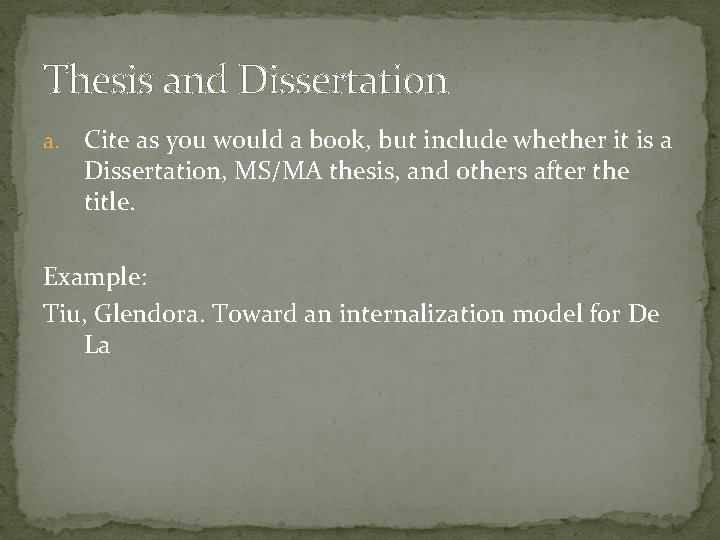 Thesis and Dissertation

a. Cite as you would a book, but include whether it is a Dissertation, MS/MA thesis, and others after the title.

Example:

Tiu, Glendora. Toward an internalization model for De La